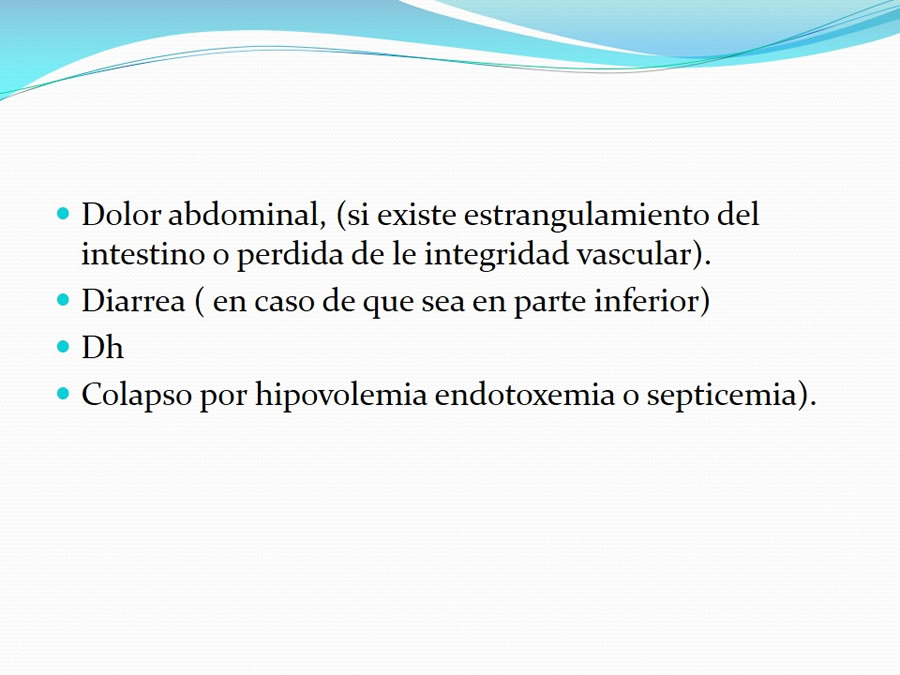 - Dolor abdominal, (si existe estrangulamiento del intestino o perdida de le integridad vascular).
- Diarrea ( en caso de que sea en parte inferior)
- Dh
- Colapso por hipovolemia endotoxemia o septicemia).